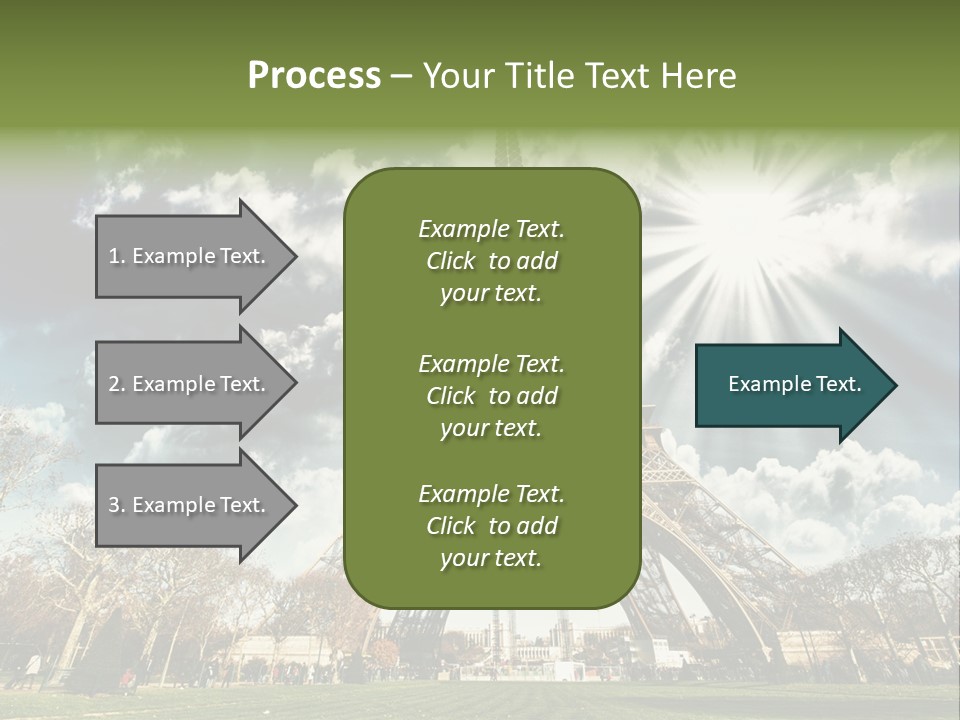 Process – Your Title Text Here

1. Example Text.

2. Example Text.

3. Example Text.

Example Text. Click to add your text.

Example Text. Click to add your text.

Example Text. Click to add your text.

Example Text.